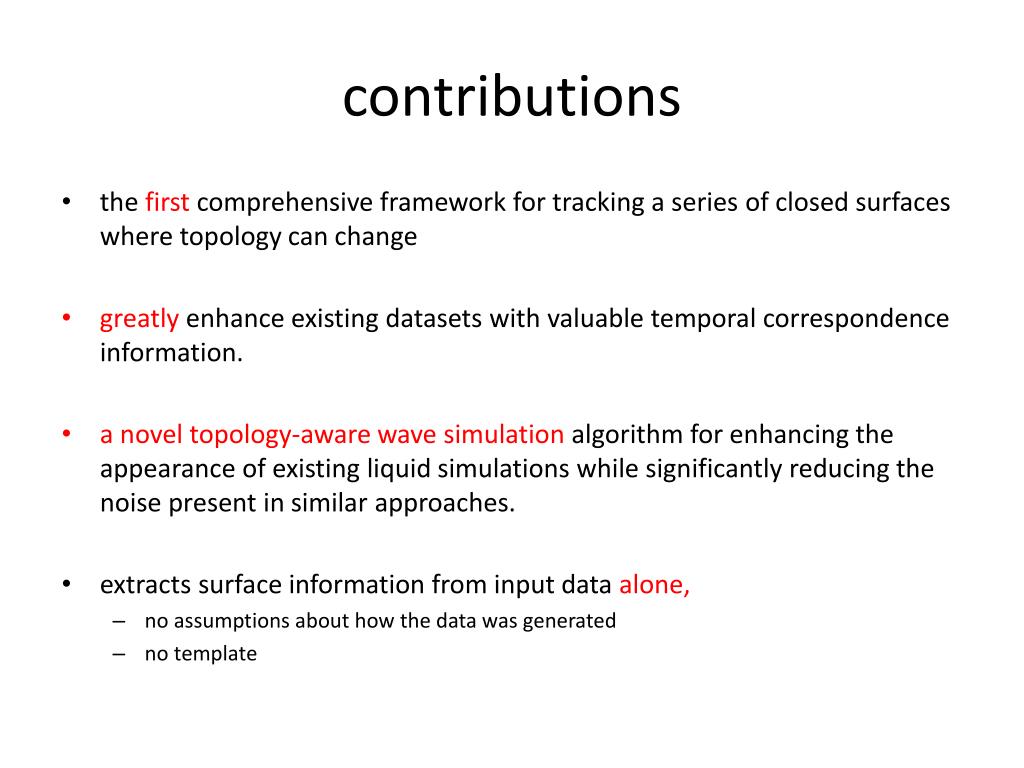 contributions

• the first comprehensive framework for tracking a series of closed surfaces where topology can change

• greatly enhance existing datasets with valuable temporal correspondence information.

• a novel topology-aware wave simulation algorithm for enhancing the appearance of existing liquid simulations while significantly reducing the noise present in similar approaches.

• extracts surface information from input data alone,
  – no assumptions about how the data was generated
  – no template